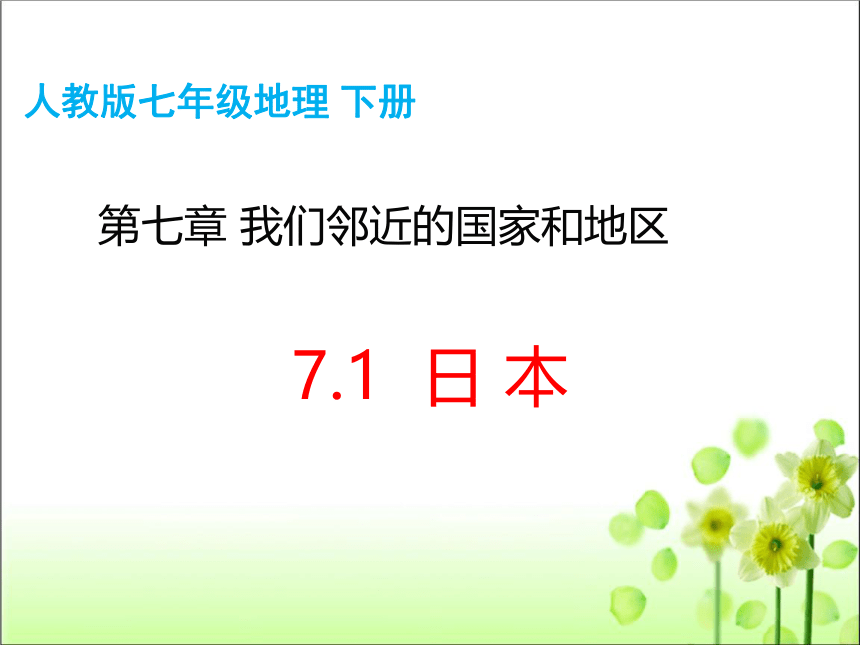 人教版七年级地理 下册

第七章 我们邻近的国家和地区

7.1 日 本